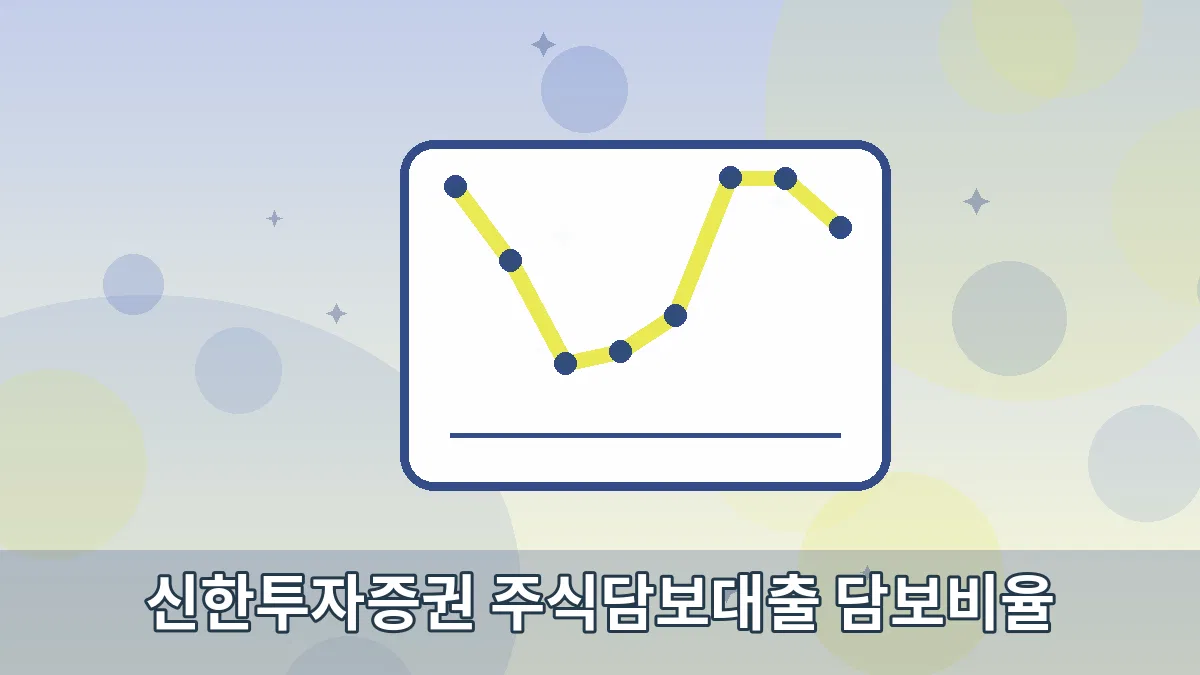 신한투자증권 주식담보대출 담보비율